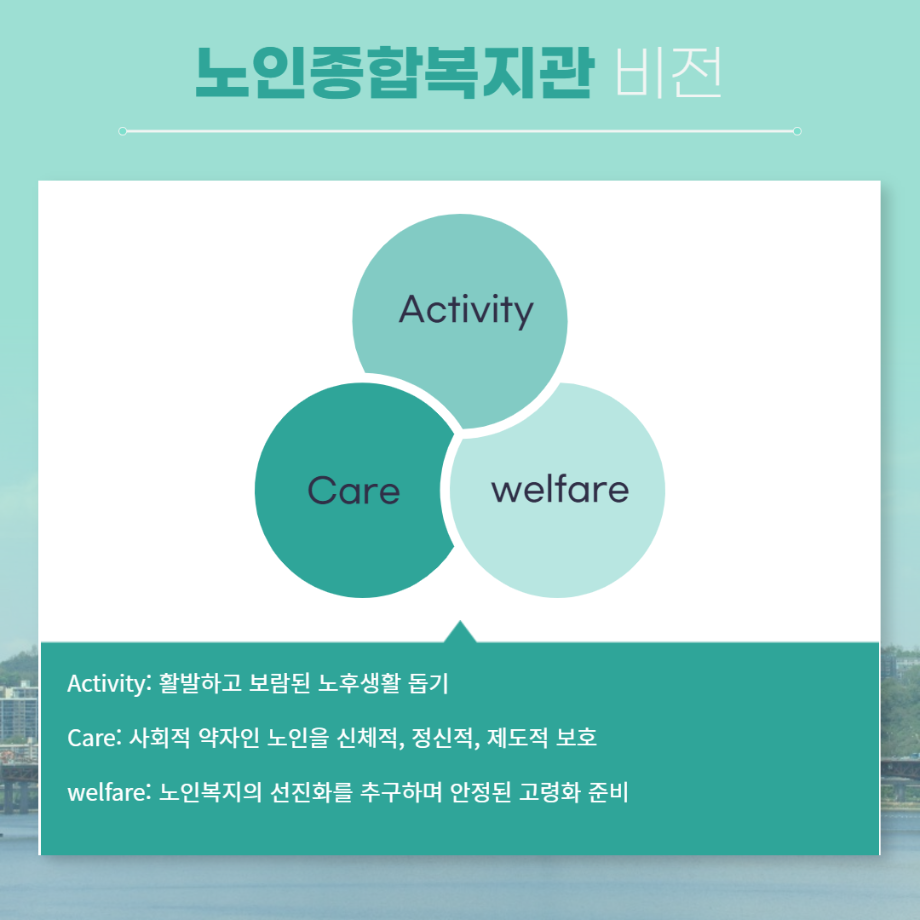 노인종합복지관 비전

Activity

Care

welfare

Activity: 활발하고 보람된 노후생활 돕기

Care: 사회적 약자인 노인을 신체적, 정신적, 제도적 보호

welfare: 노인복지의 선진화를 추구하며 안정된 고령화 준비